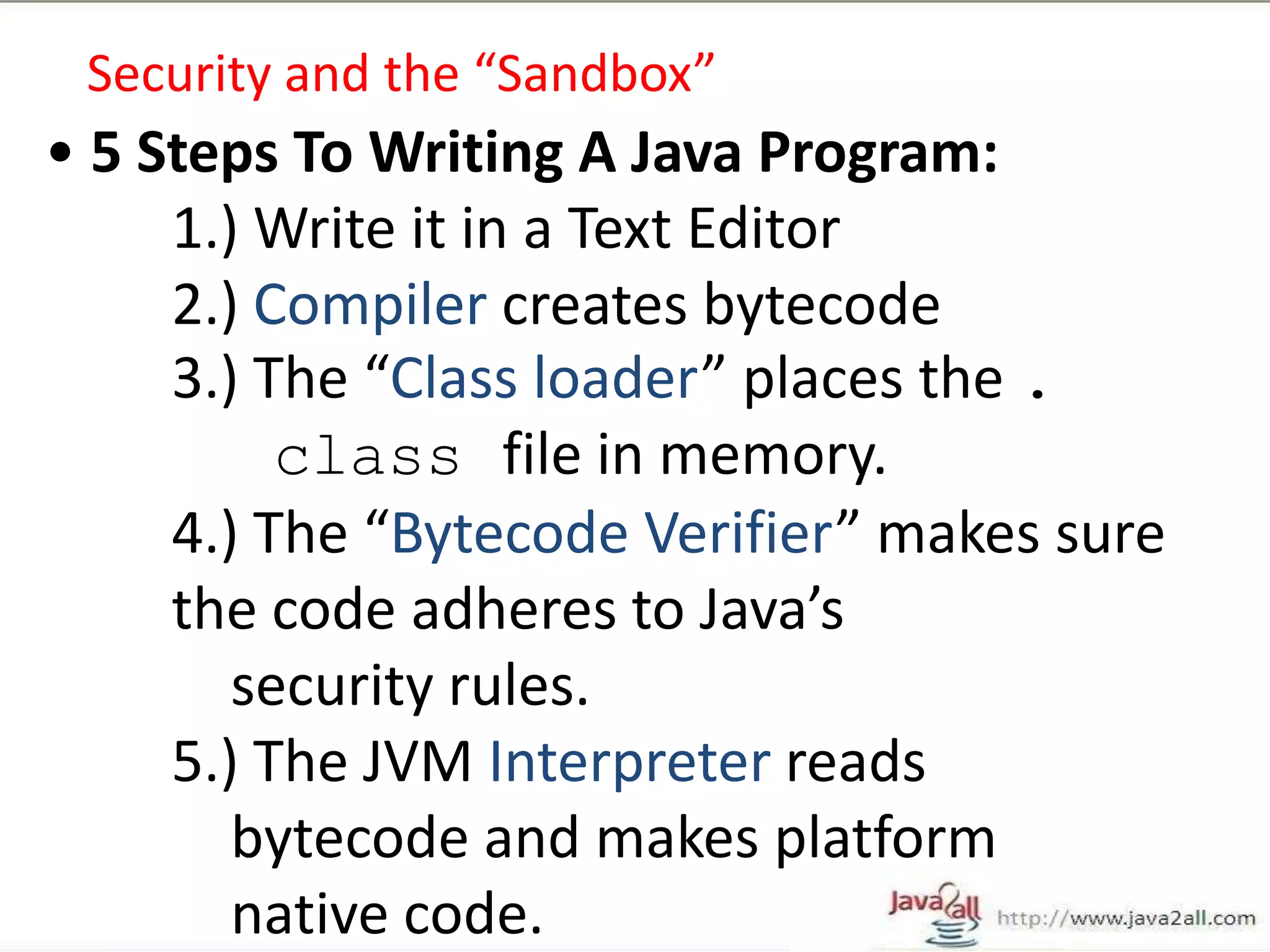 Security and the “Sandbox”

• 5 Steps To Writing A Java Program:

1.) Write it in a Text Editor

2.) Compiler creates bytecode

3.) The “Class loader” places the .class file in memory.

4.) The “Bytecode Verifier” makes sure the code adheres to Java’s security rules.

5.) The JVM Interpreter reads bytecode and makes platform native code.

Java2all http://www.java2all.com